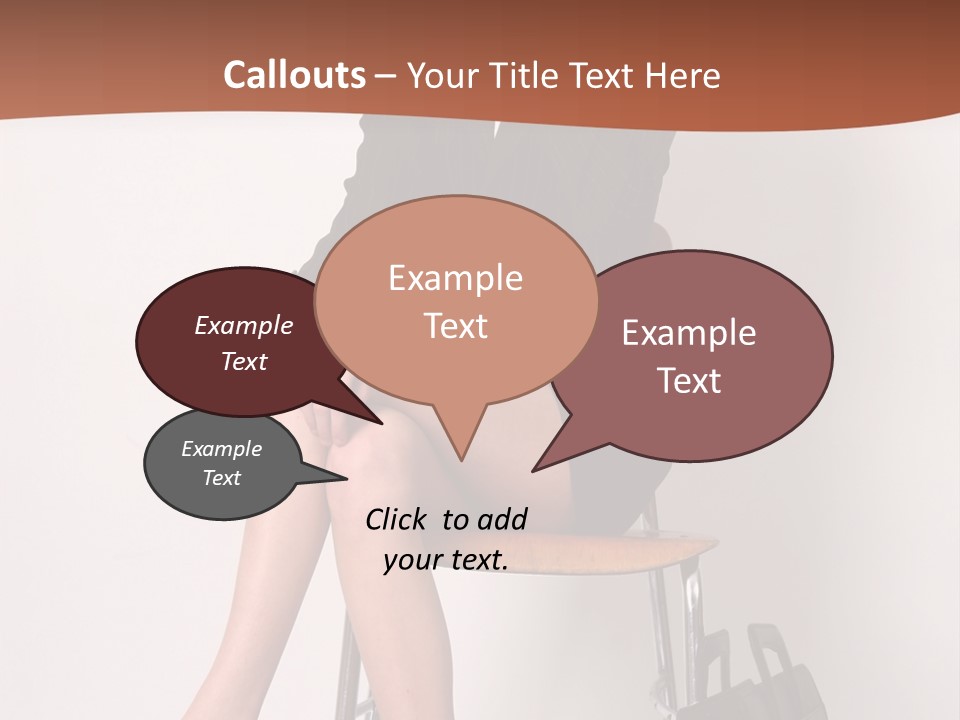 Callouts – Your Title Text Here

Example Text

Example Text

Example Text

Example Text

Click to add your text.